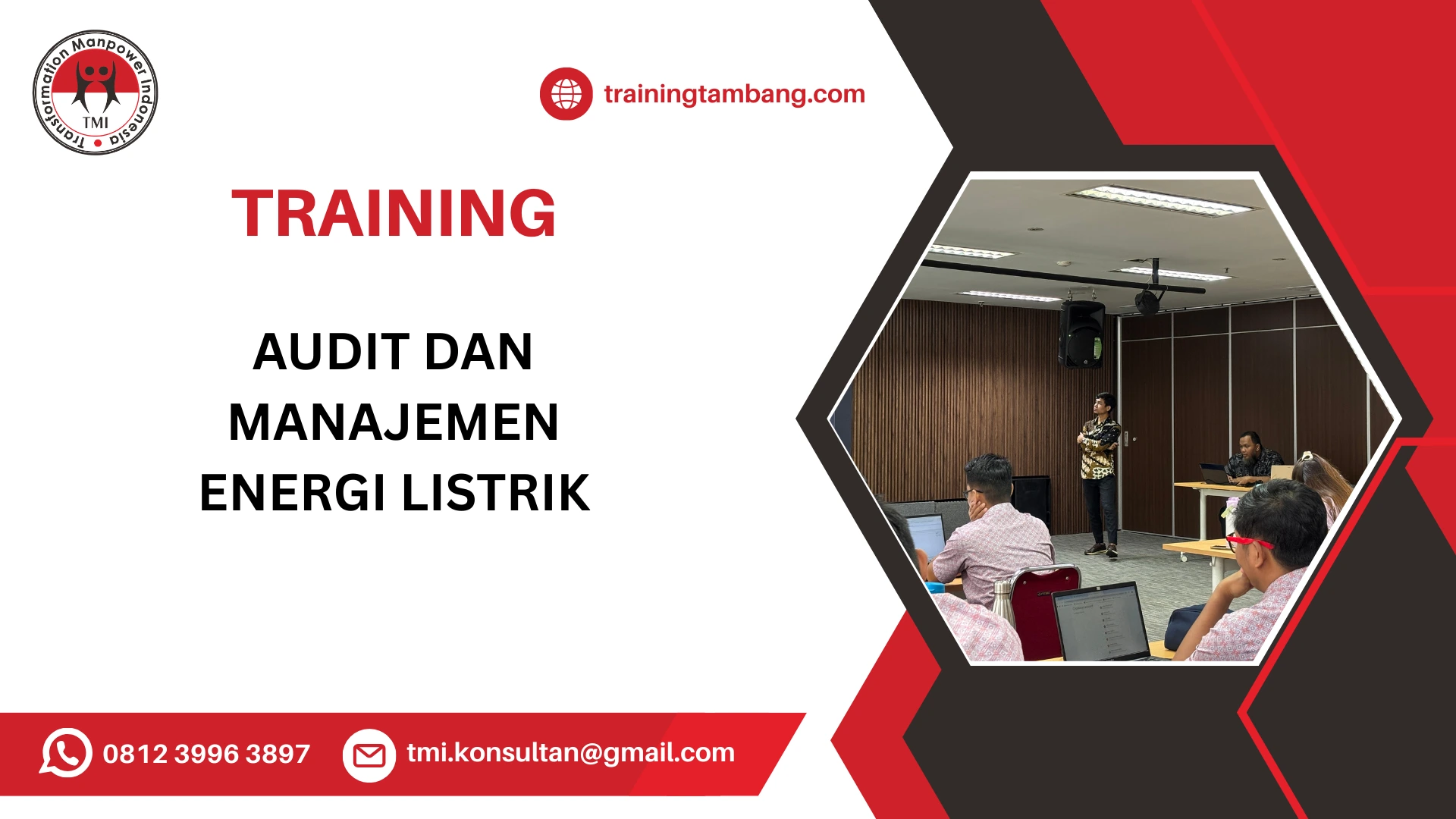 Transformation Manpower Indonesia
TMI

trainingtambang.com

TRAINING

AUDIT DAN MANAJEMEN ENERGI LISTRIK

0812 3996 3897

tmi.konsultan@gmail.com